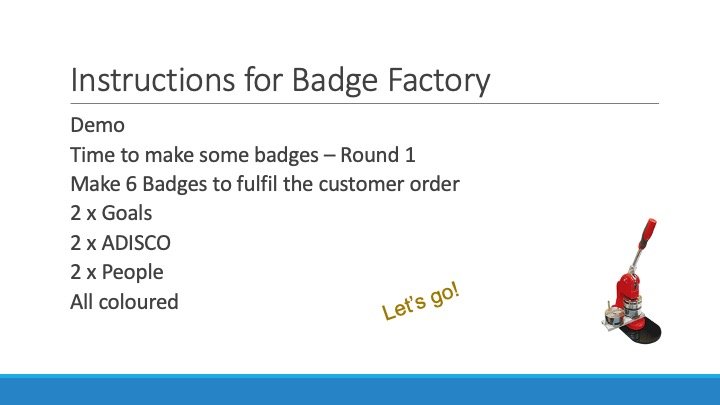 Instructions for Badge Factory

Demo
Time to make some badges – Round 1
Make 6 Badges to fulfil the customer order
2 x Goals
2 x ADISCO
2 x People
All coloured

Let's go!